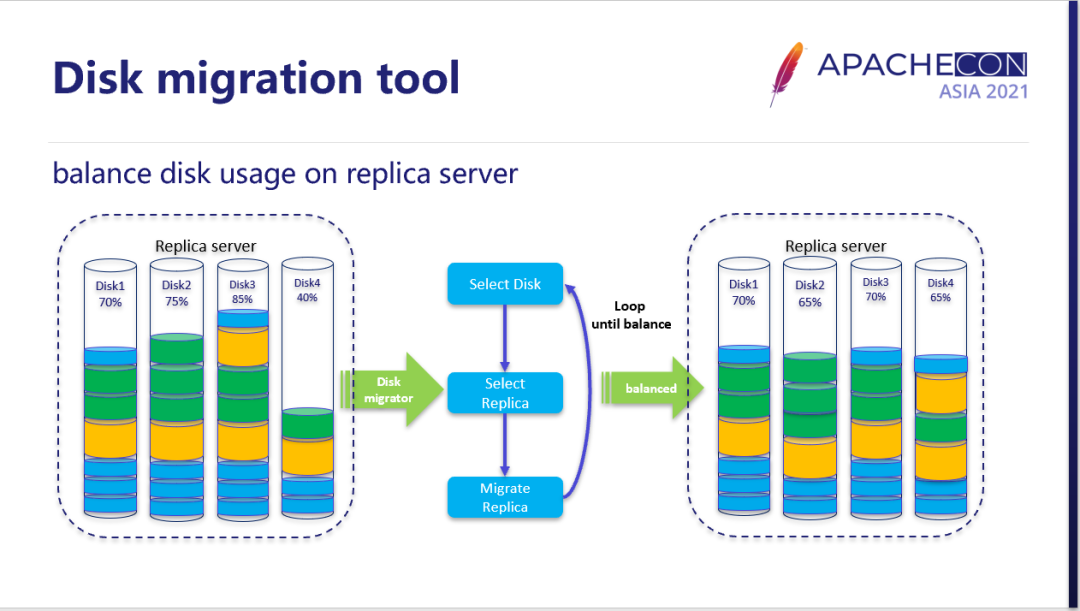 Disk migration tool

APACHECON
ASIA 2021

balance disk usage on replica server

Replica server

Disk1
70%

Disk2
75%

Disk3
85%

Disk4
40%

Disk migrator

Select Disk

Select Replica

Migrate Replica

Loop until balance

balanced

Replica server

Disk1
70%

Disk2
65%

Disk3
70%

Disk4
65%